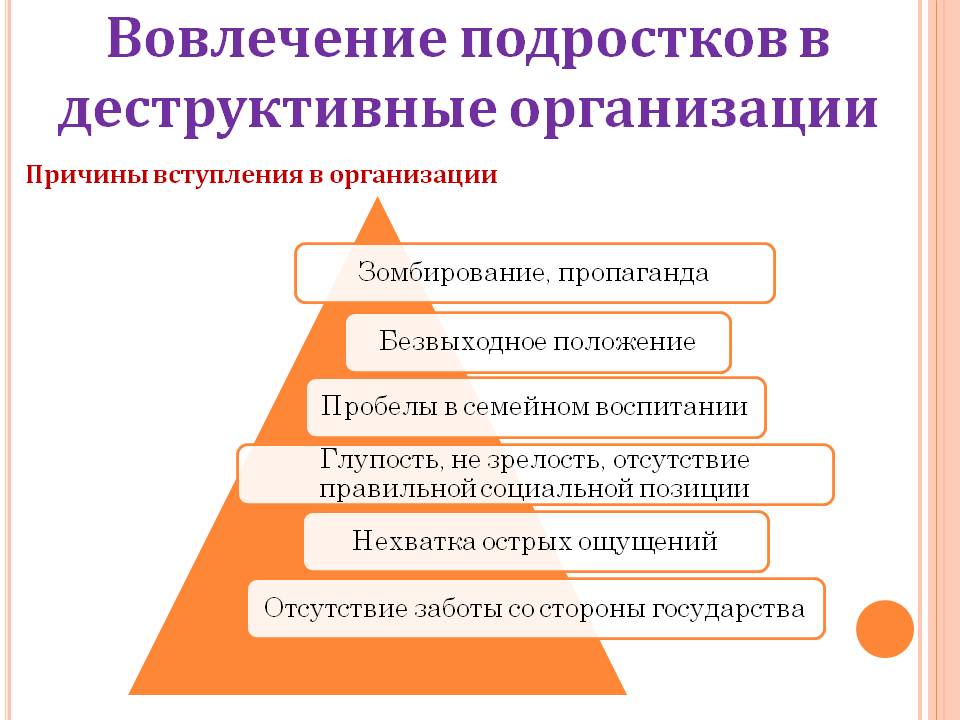 Вовлечение подростков в деструктивные организации

Причины вступления в организации

Зомбирование, пропаганда

Безвыходное положение

Пробелы в семейном воспитании

Глупость, не зрелость, отсутствие правильной социальной позиции

Нехватка острых ощущений

Отсутствие заботы со стороны государства